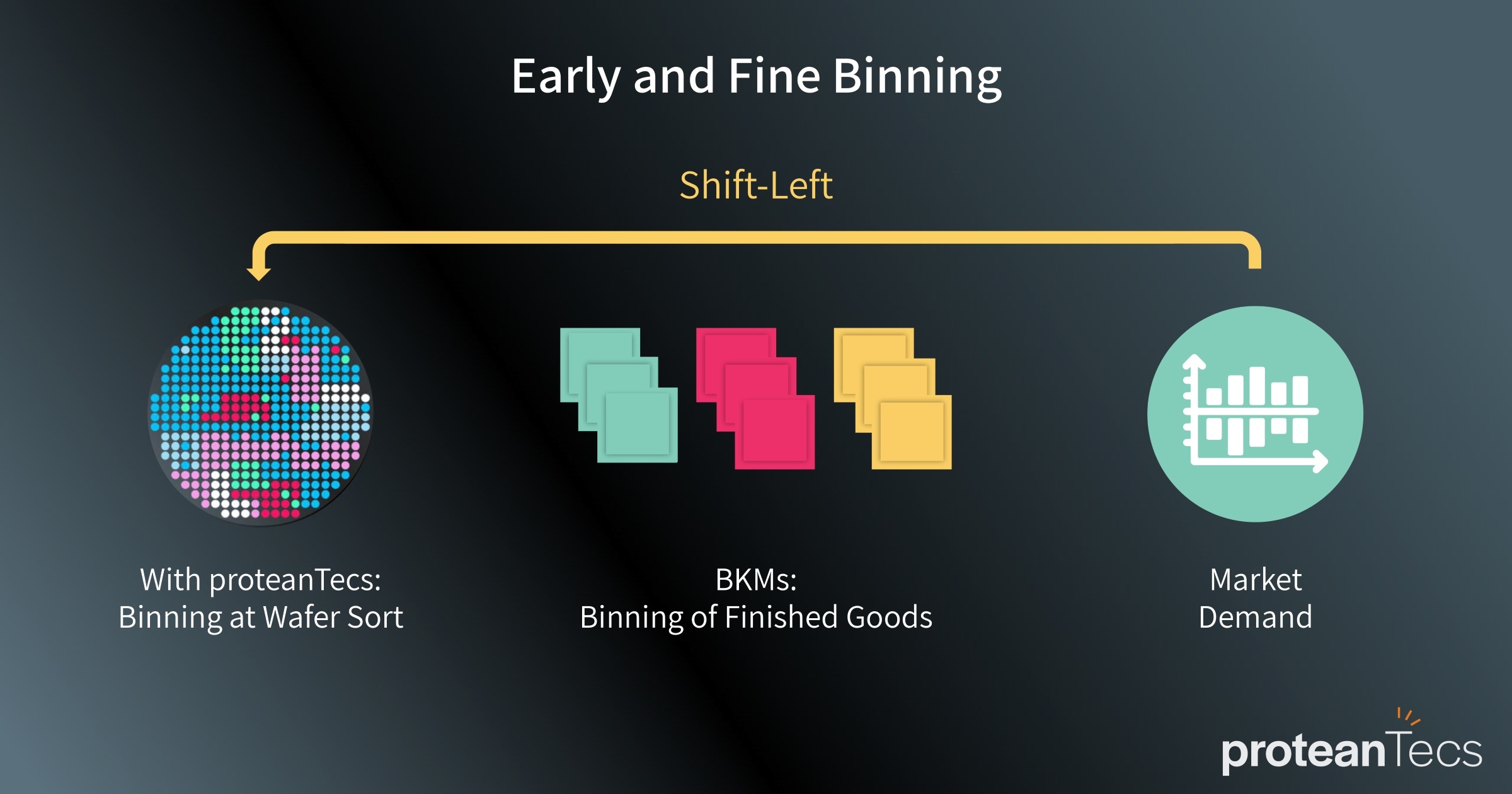 Early and Fine Binning

Shift-Left

With proteanTecs:
Binning at Wafer Sort

BKMs:
Binning of Finished Goods

Market
Demand

proteanTecs